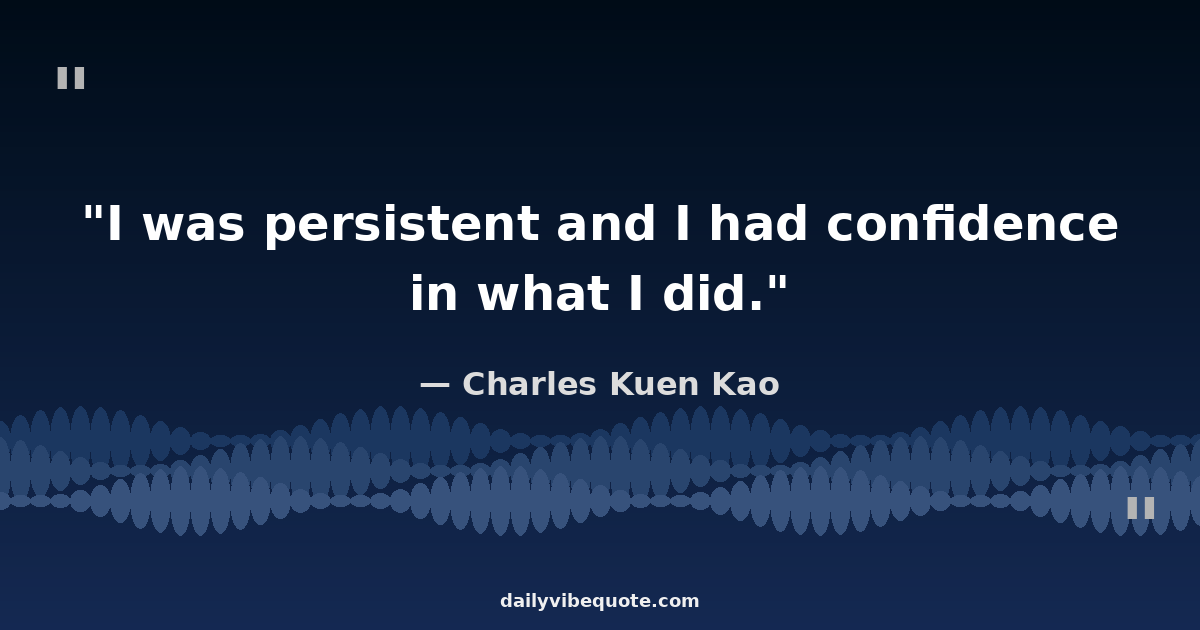 "

"I was persistent and I had confidence in what I did."

— Charles Kuen Kao

"

dailyvibequote.com